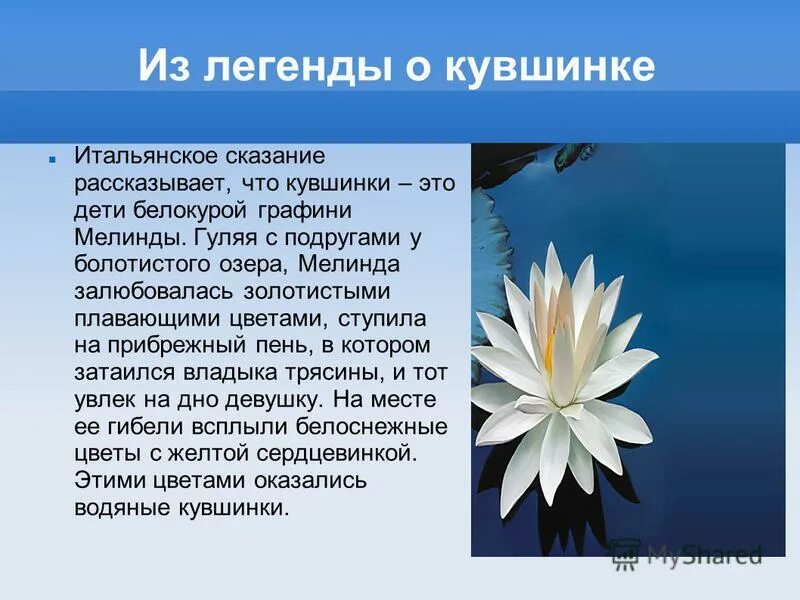 Из легенды о кувшинке

Итальянское сказание рассказывает, что кувшинки – это дети белокурой графини Мелинды. Гуляя с подругами у болотистого озера, Мелинда залюбовалась золотистыми плавающими цветами, ступила на прибрежный пень, в котором затаился владыка трясины, и тот увлек на дно девушку. На месте ее гибели всплыли белоснежные цветы с желтой сердцевинкой. Этими цветами оказались водяные кувшинки.

MyShared